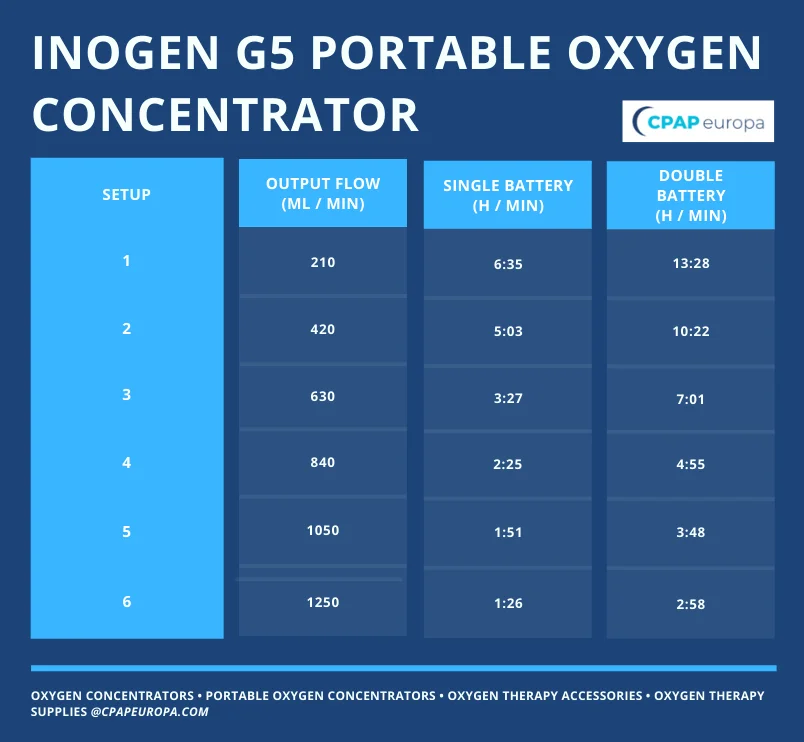 INOGEN G5 PORTABLE OXYGEN CONCENTRATOR

CPAP europa

| SETUP | OUTPUT FLOW (ML / MIN) | SINGLE BATTERY (H / MIN) | DOUBLE BATTERY (H / MIN) |
|---|---|---|---|
| 1 | 210 | 6:35 | 13:28 |
| 2 | 420 | 5:03 | 10:22 |
| 3 | 630 | 3:27 | 7:01 |
| 4 | 840 | 2:25 | 4:55 |
| 5 | 1050 | 1:51 | 3:48 |
| 6 | 1250 | 1:26 | 2:58 |

OXYGEN CONCENTRATORS • PORTABLE OXYGEN CONCENTRATORS • OXYGEN THERAPY ACCESSORIES • OXYGEN THERAPY SUPPLIES @CPAPEUROPA.COM